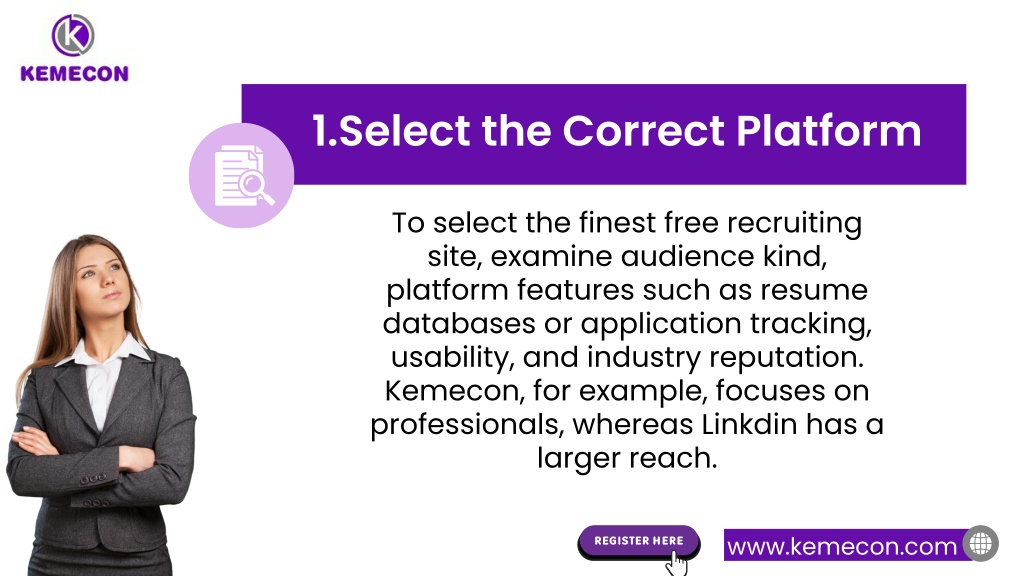 KEMECON

1.Select the Correct Platform

To select the finest free recruiting site, examine audience kind, platform features such as resume databases or application tracking, usability, and industry reputation. Kemecon, for example, focuses on professionals, whereas Linkdin has a larger reach.

REGISTER HERE

www.kemecon.com